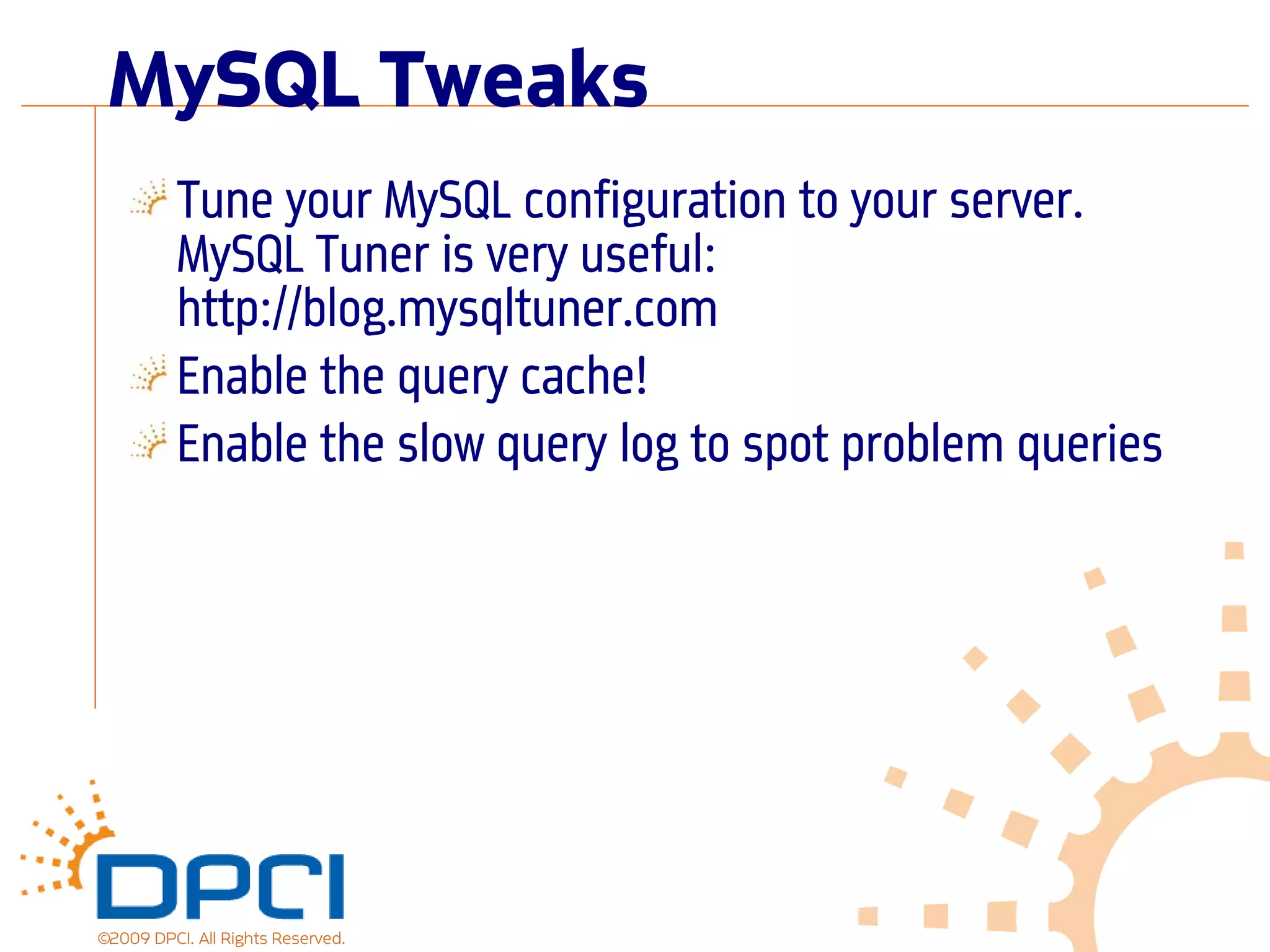 MySQL Tweaks

Tune your MySQL configuration to your server. MySQL Tuner is very useful: http://blog.mysqltuner.com

Enable the query cache!

Enable the slow query log to spot problem queries

DPCI

©2009 DPCI. All Rights Reserved.